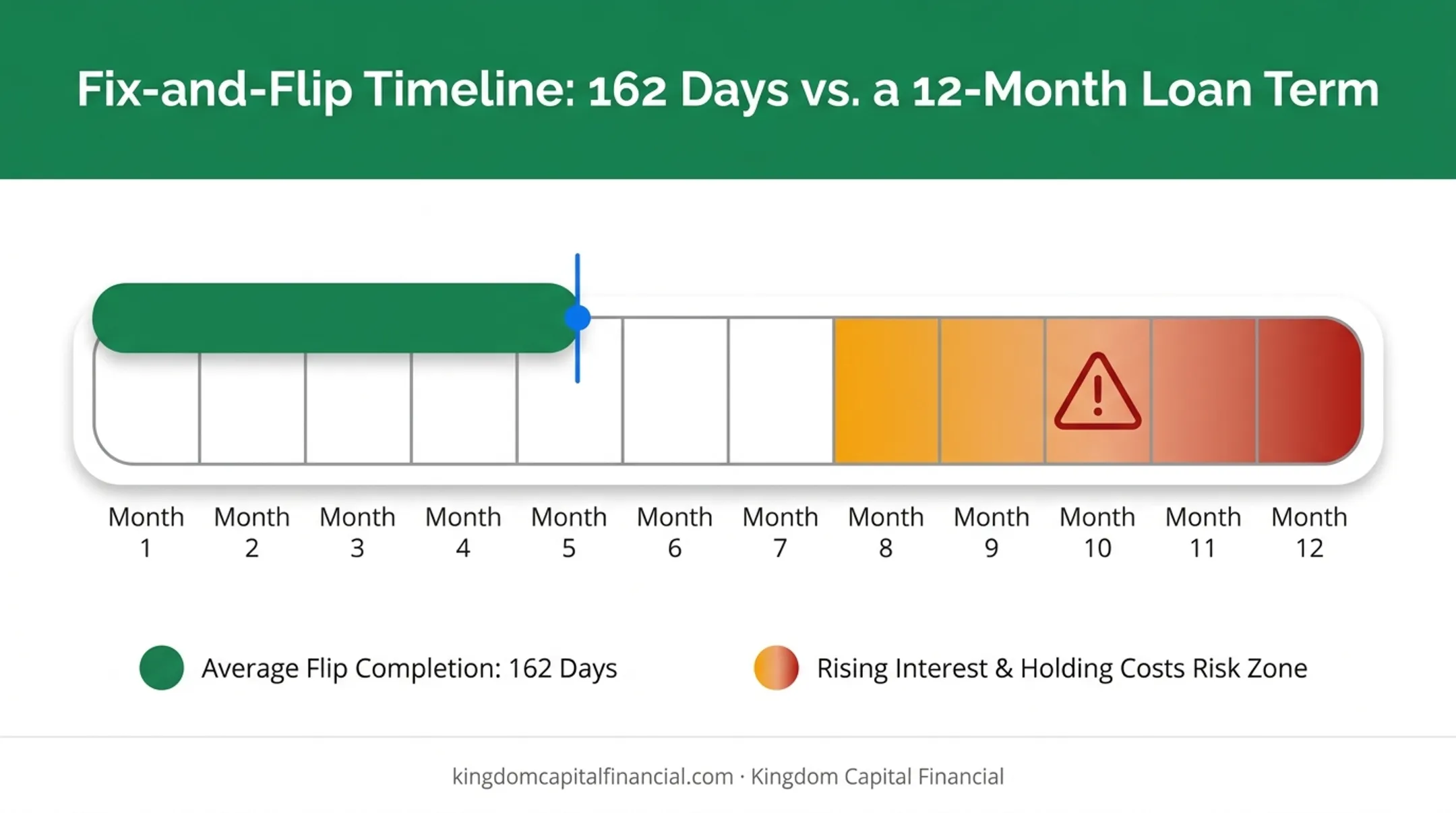 Fix-and-Flip Timeline: 162 Days vs. a 12-Month Loan Term

Month 1
Month 2
Month 3
Month 4
Month 5
Month 6
Month 7
Month 8
Month 9
Month 10
Month 11
Month 12

Average Flip Completion: 162 Days

Rising Interest & Holding Costs Risk Zone

kingdomcapitalfinancial.com · Kingdom Capital Financial